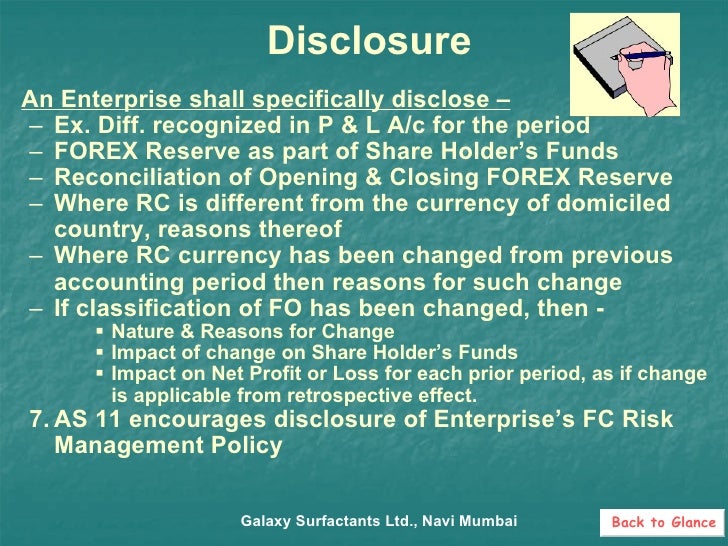 Disclosure

An Enterprise shall specifically disclose –

– Ex. Diff. recognized in P & L A/c for the period
– FOREX Reserve as part of Share Holder’s Funds
– Reconciliation of Opening & Closing FOREX Reserve
– Where RC is different from the currency of domiciled country, reasons thereof
– Where RC currency has been changed from previous accounting period then reasons for such change
– If classification of FO has been changed, then -
 ▪ Nature & Reasons for Change
 ▪ Impact of change on Share Holder’s Funds
 ▪ Impact on Net Profit or Loss for each prior period, as if change is applicable from retrospective effect.

7. AS 11 encourages disclosure of Enterprise’s FC Risk Management Policy

Galaxy Surfactants Ltd., Navi Mumbai

Back to Glance